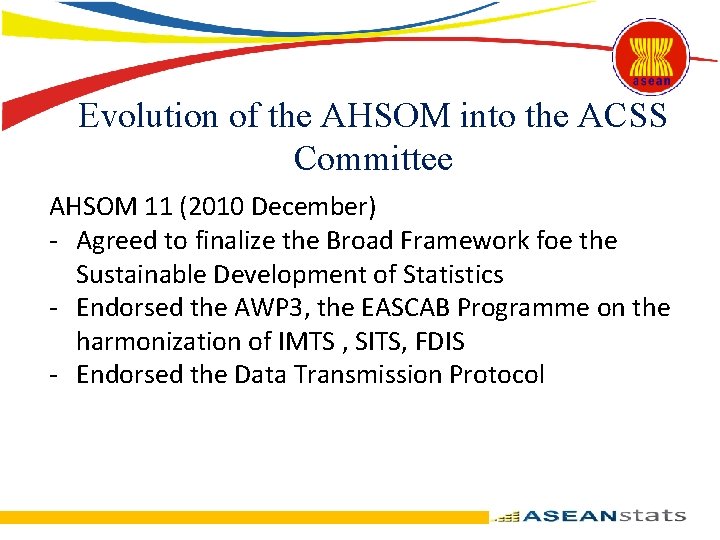 asean

Evolution of the AHSOM into the ACSS Committee

AHSOM 11 (2010 December)
- Agreed to finalize the Broad Framework foe the Sustainable Development of Statistics
- Endorsed the AWP3, the EASCAB Programme on the harmonization of IMTS , SITS, FDIS
- Endorsed the Data Transmission Protocol

ASEANstats